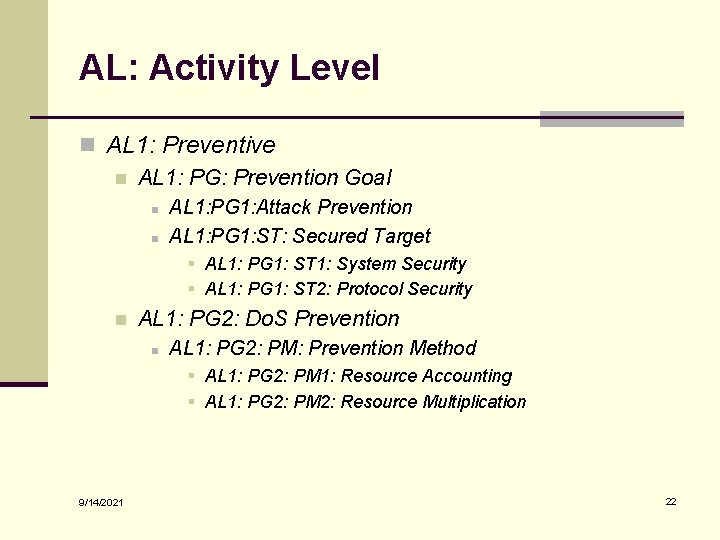 AL: Activity Level

AL1: Preventive
AL1: PG: Prevention Goal
AL1:PG1:Attack Prevention
AL1:PG1:ST: Secured Target
AL1: PG1: ST1: System Security
AL1: PG1: ST2: Protocol Security
AL1: PG2: DoS Prevention
AL1: PG2: PM: Prevention Method
AL1: PG2: PM1: Resource Accounting
AL1: PG2: PM2: Resource Multiplication

9/14/2021

22